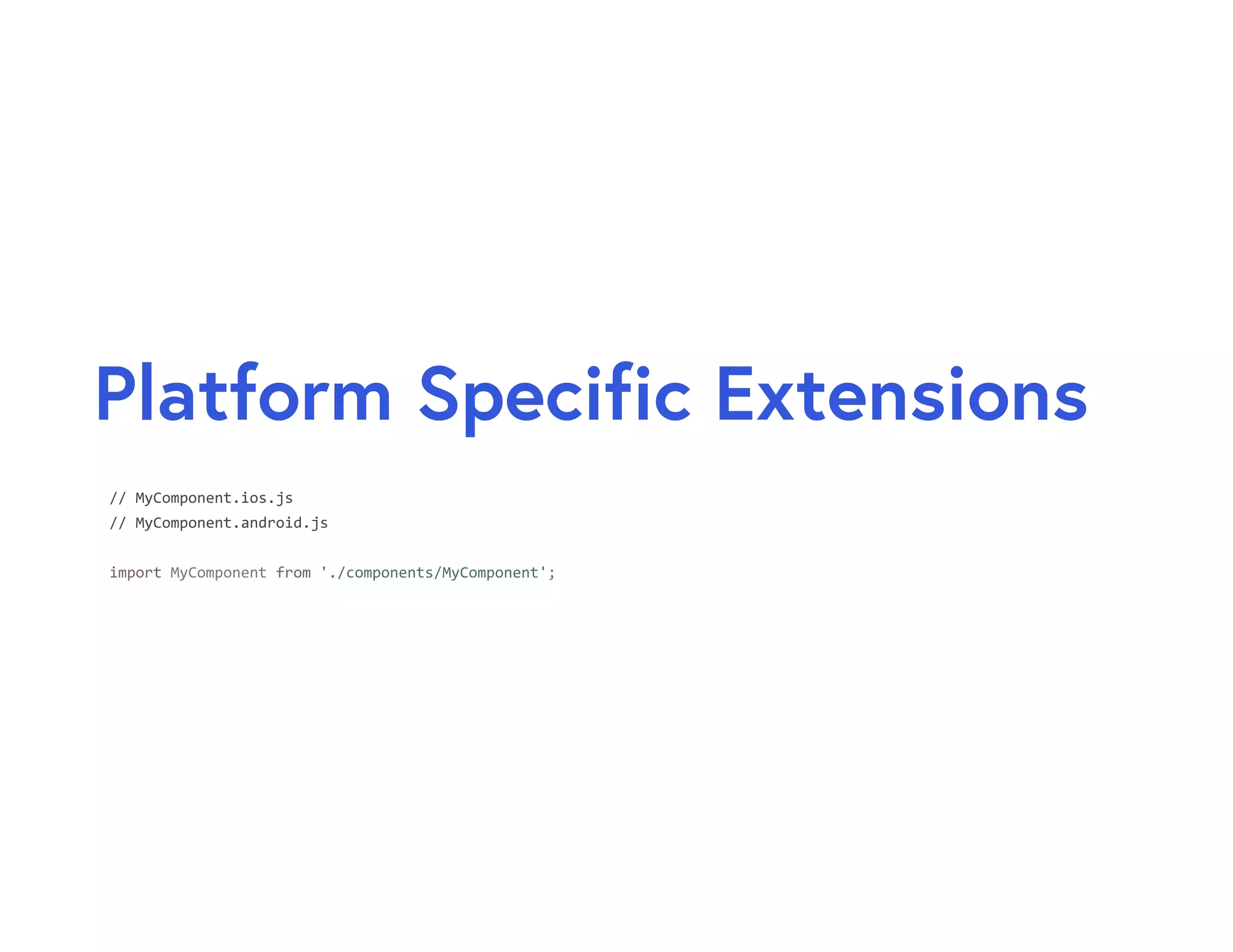 Platform Specific Extensions

// MyComponent.ios.js
// MyComponent.android.js

import MyComponent from './components/MyComponent';